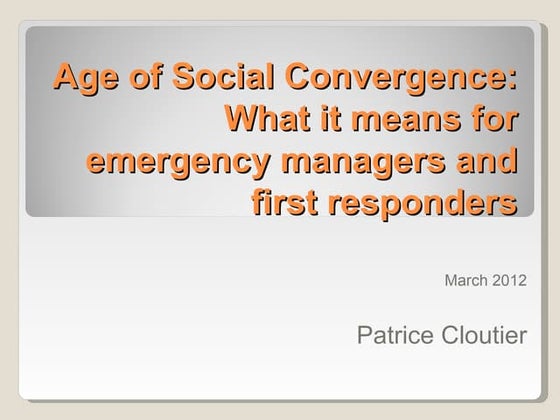 Age of Social Convergence: What it means for emergency managers and first responders

March 2012

Patrice Cloutier